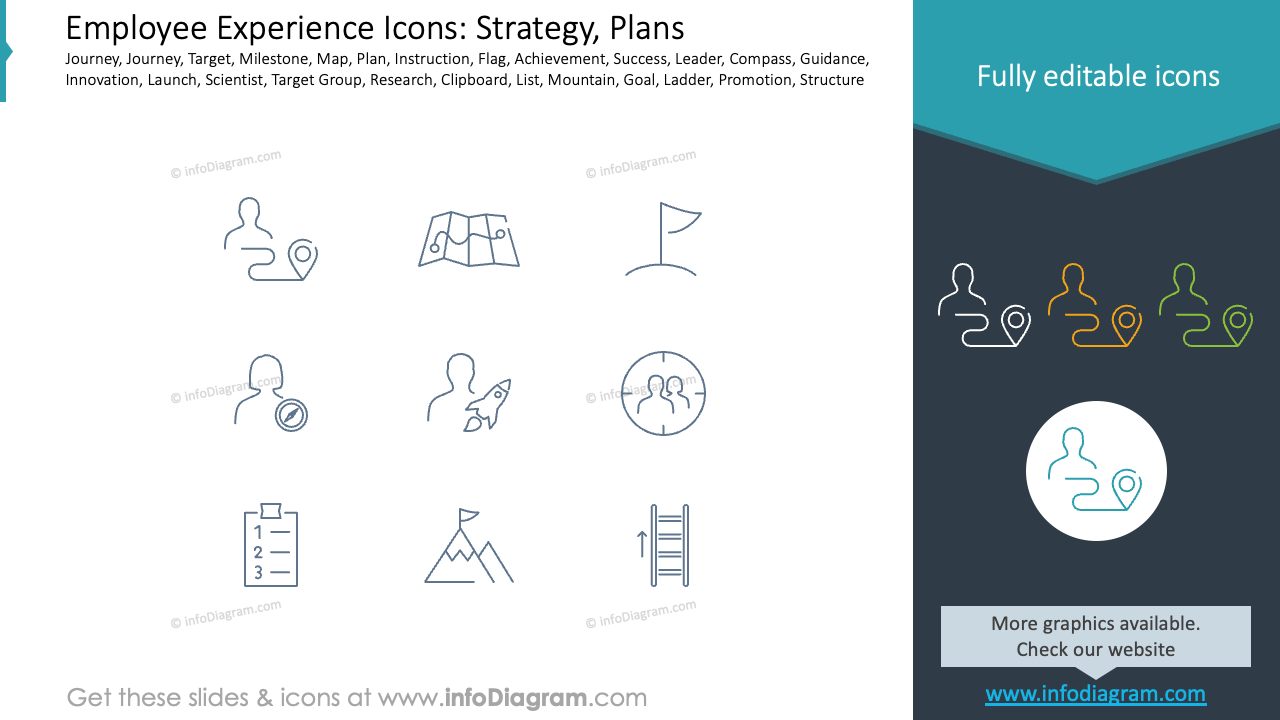 Employee Experience Icons: Strategy, Plans

Journey, Journey, Target, Milestone, Map, Plan, Instruction, Flag, Achievement, Success, Leader, Compass, Guidance, Innovation, Launch, Scientist, Target Group, Research, Clipboard, List, Mountain, Goal, Ladder, Promotion, Structure

© infoDiagram.com

© infoDiagram.com

© infoDiagram.com

© infoDiagram.com

1
2
3

© infoDiagram.com

© infoDiagram.com

Fully editable icons

More graphics available. Check our website

www.infodiagram.com

Get these slides & icons at www.infoDiagram.com